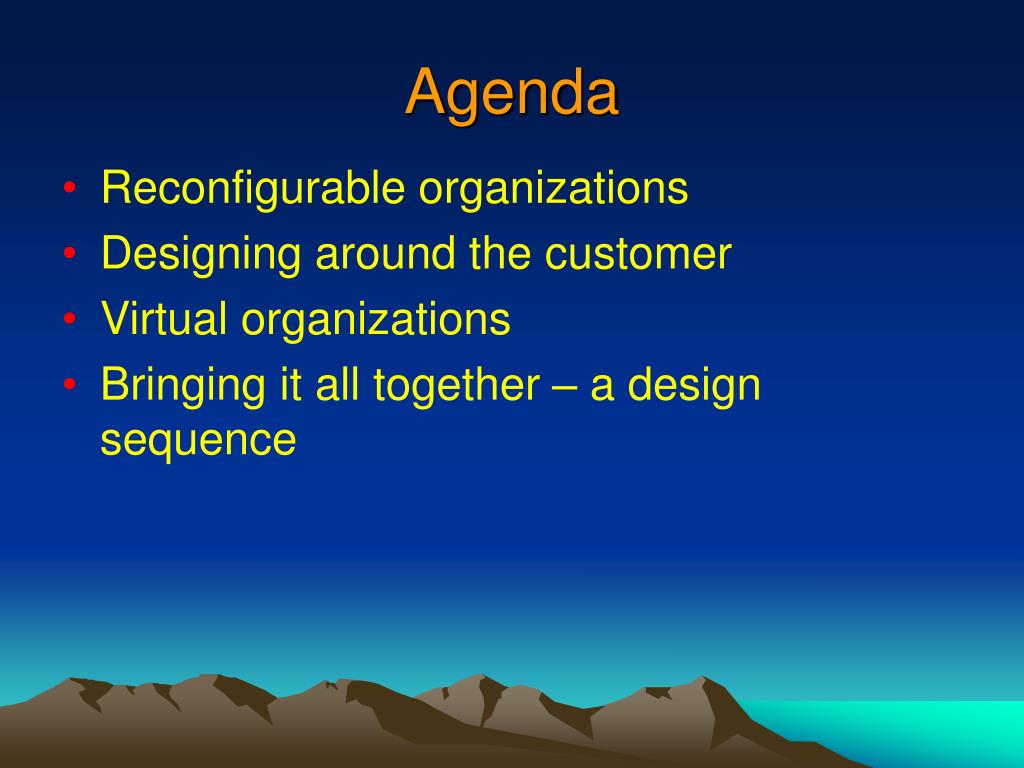 Agenda

• Reconfigurable organizations
• Designing around the customer
• Virtual organizations
• Bringing it all together – a design sequence